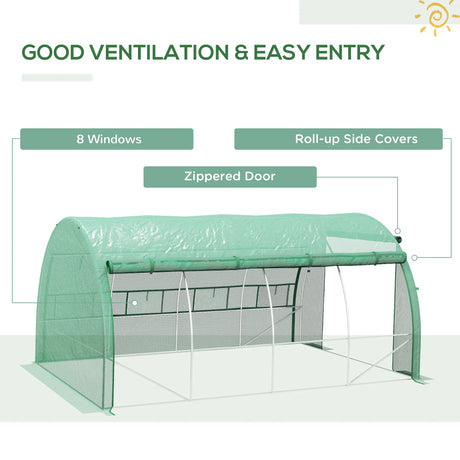 GOOD VENTILATION & EASY ENTRY

8 Windows

Roll-up Side Covers

Zippered Door